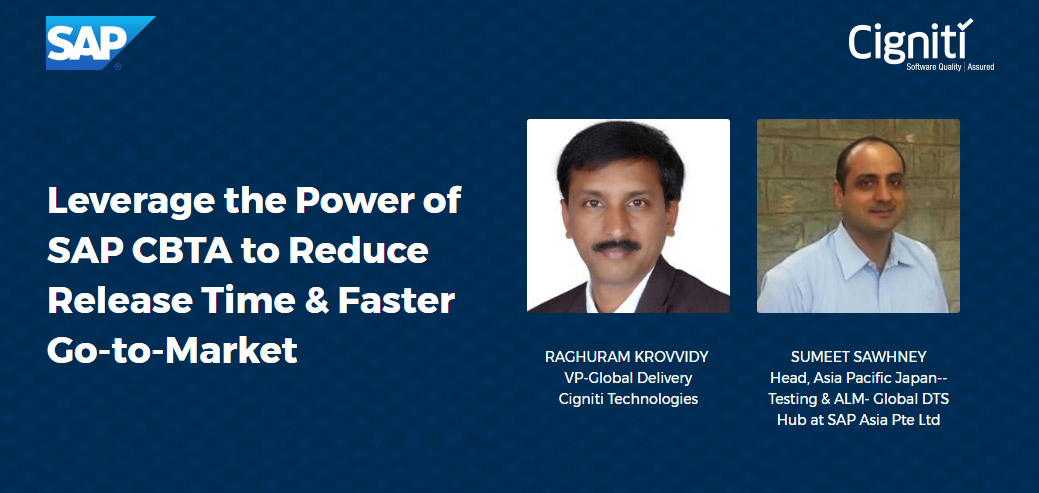 SAP

Cigniti
Software Quality | Assured

Leverage the Power of SAP CBTA to Reduce Release Time & Faster Go-to-Market

RAGHURAM KROVVIDY
VP-Global Delivery
Cigniti Technologies

SUMEET SAWHNEY
Head, Asia Pacific Japan--
Testing & ALM- Global DTS
Hub at SAP Asia Pte Ltd